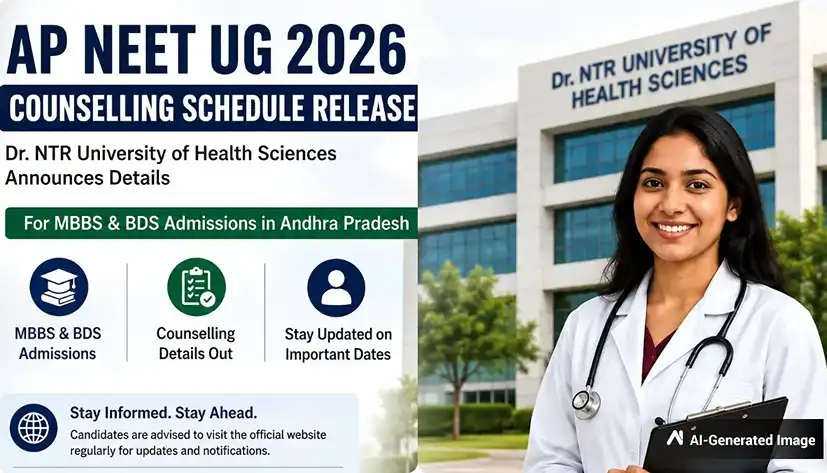 AP NEET UG 2026

COUNSELLING SCHEDULE RELEASE

Dr. NTR University of Health Sciences Announces Details

For MBBS & BDS Admissions in Andhra Pradesh

MBBS & BDS Admissions

Counselling Details Out

Stay Updated on Important Dates

Stay Informed. Stay Ahead.

Candidates are advised to visit the official website regularly for updates and notifications.

Dr. NTR UNIVERSITY OF HEALTH SCIENCES

AI-Generated Image